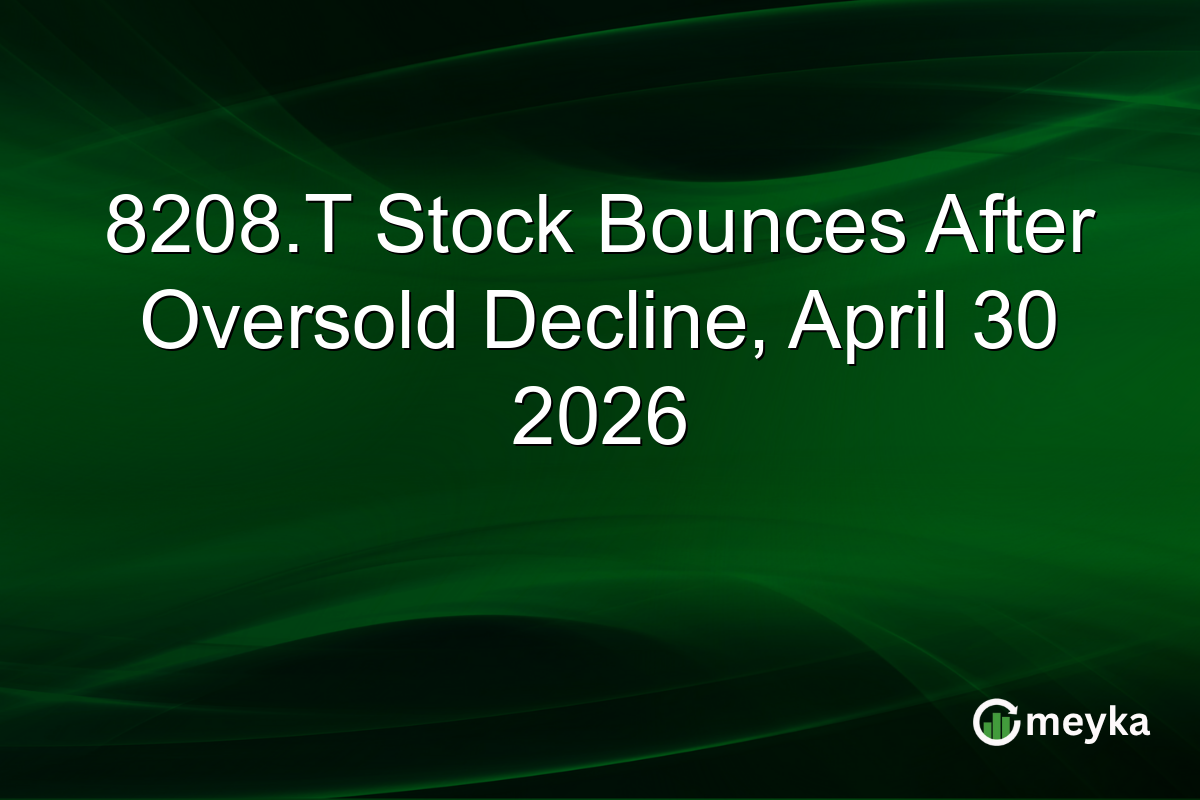 8208.T Stock Bounces After Oversold Decline, April 30 2026

meyka